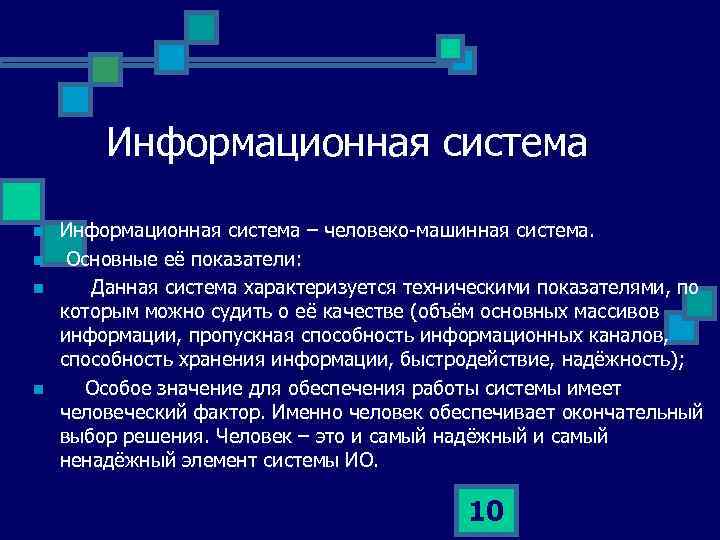 Информационная система

Информационная система – человеко-машинная система.

Основные её показатели:

Данная система характеризуется техническими показателями, по которым можно судить о её качестве (объём основных массивов информации, пропускная способность информационных каналов, способность хранения информации, быстродействие, надёжность);

Особое значение для обеспечения работы системы имеет человеческий фактор. Именно человек обеспечивает окончательный выбор решения. Человек – это и самый надёжный и самый ненадёжный элемент системы ИО.

10